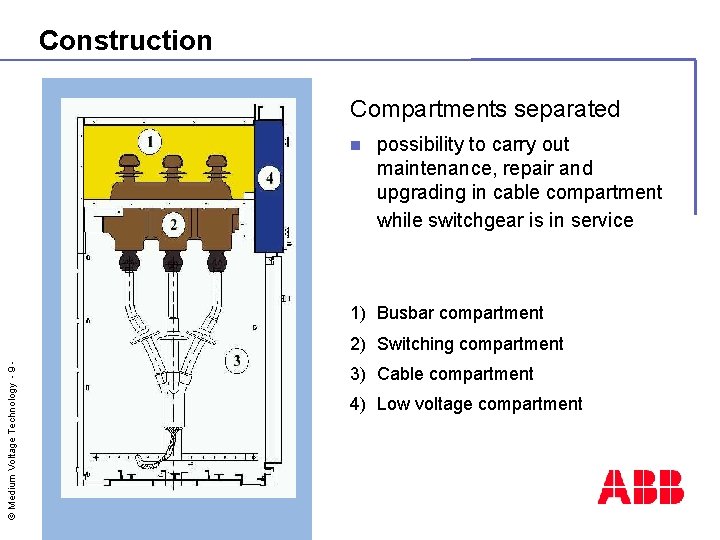 Construction

1

4

2

3

Compartments separated

possibility to carry out maintenance, repair and upgrading in cable compartment while switchgear is in service

1) Busbar compartment
2) Switching compartment
3) Cable compartment
4) Low voltage compartment

© Medium Voltage Technology - 9 -

ABB